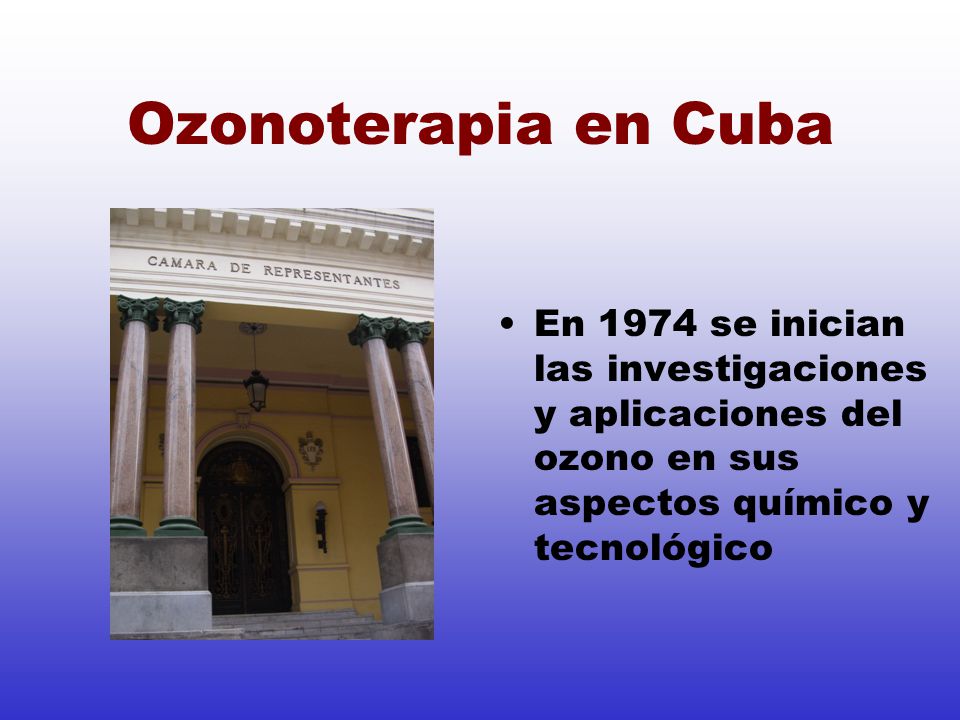 Ozonoterapia en Cuba

CAMARA DE REPRESENTANTES

• En 1974 se inician las investigaciones y aplicaciones del ozono en sus aspectos químico y tecnológico